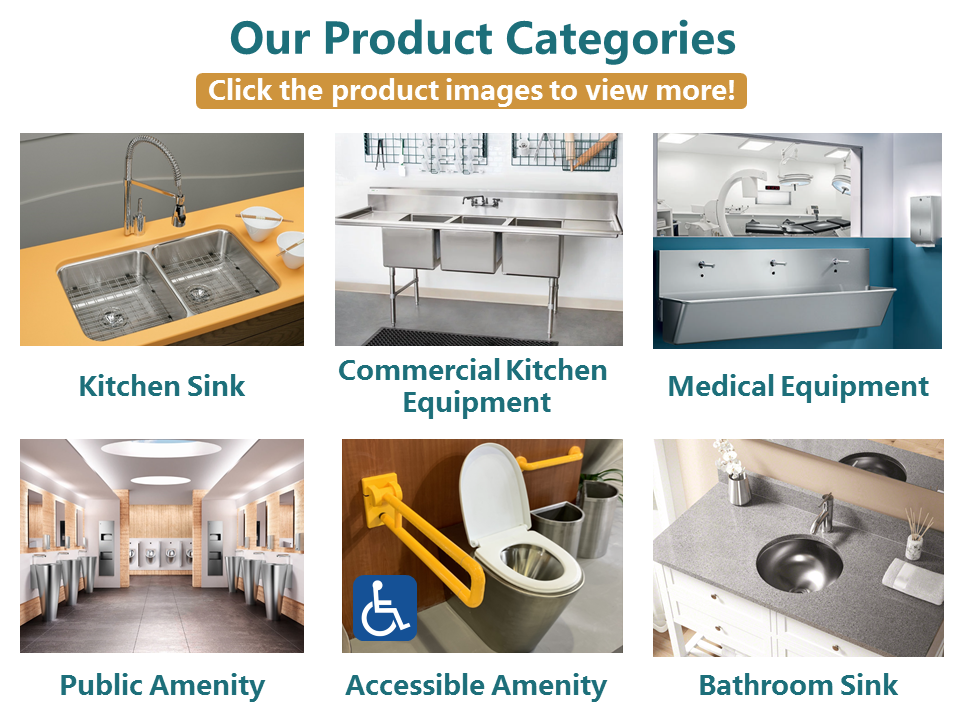 Our Product Categories

Click the product images to view more!

Kitchen Sink

Commercial Kitchen Equipment

Medical Equipment

Public Amenity

Accessible Amenity

Bathroom Sink